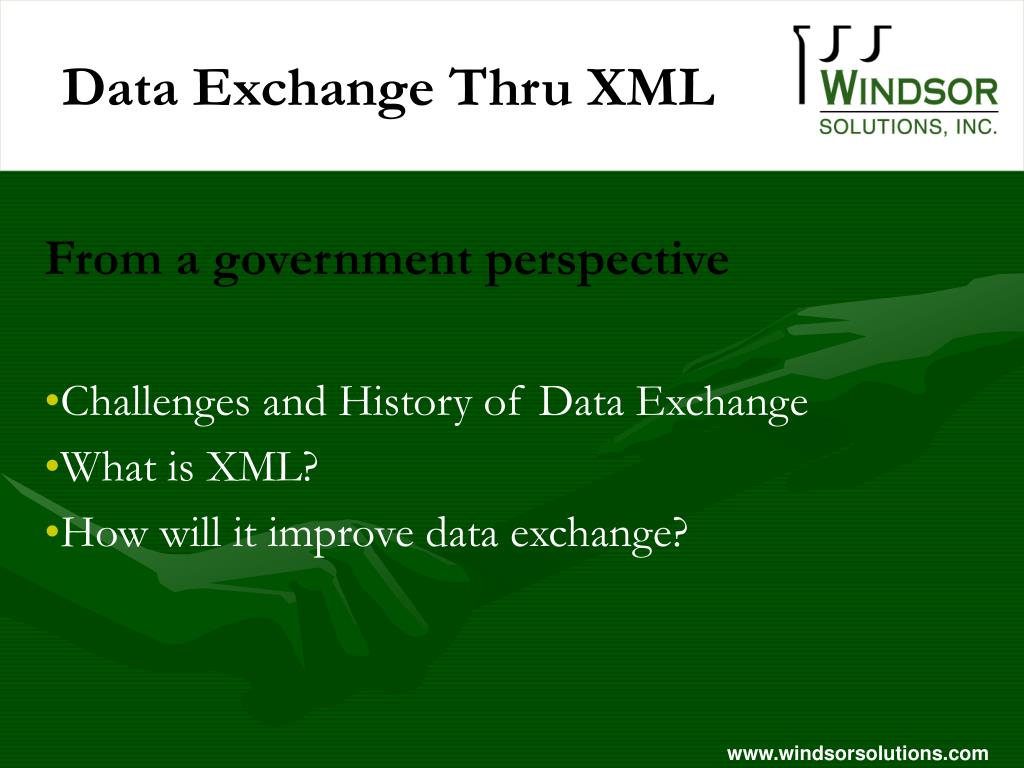 Data Exchange Thru XML

WINDSOR
SOLUTIONS, INC.

From a government perspective

•Challenges and History of Data Exchange
•What is XML?
•How will it improve data exchange?

www.windsorsolutions.com